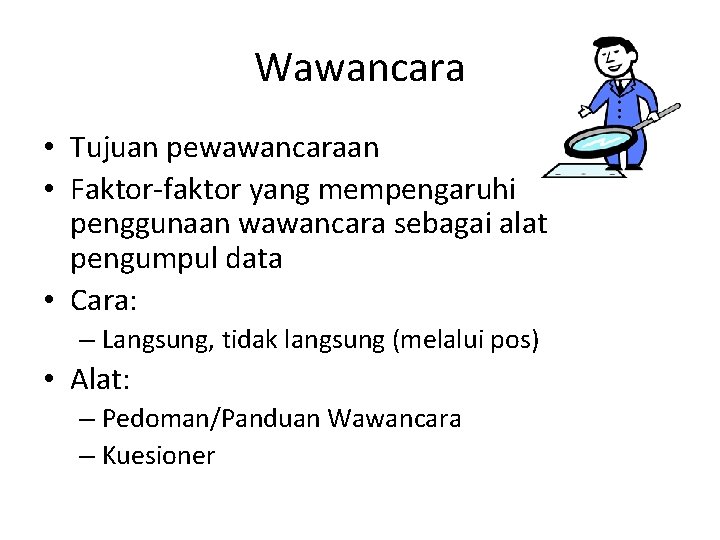 Wawancara

• Tujuan pewawancaraan
• Faktor-faktor yang mempengaruhi penggunaan wawancara sebagai alat pengumpul data
• Cara:
– Langsung, tidak langsung (melalui pos)
• Alat:
– Pedoman/Panduan Wawancara
– Kuesioner